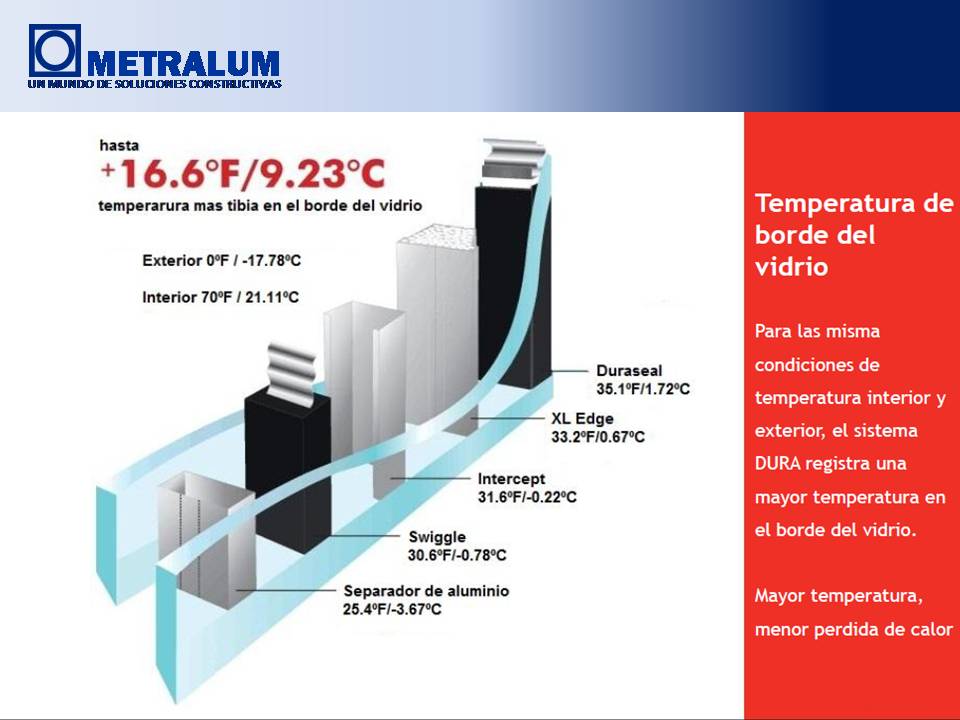 METRALUM
UN MUNDO DE SOLUCIONES CONSTRUCTIVAS

hasta
+16.6°F/9.23°C
temperarura mas tibia en el borde del vidrio

Exterior 0ºF / -17.78ºC
Interior 70ºF / 21.11ºC

Duraseal
35.1ºF/1.72ºC

XL Edge
33.2ºF/0.67ºC

Intercept
31.6ºF/-0.22ºC

Swiggle
30.6ºF/-0.78ºC

Separador de aluminio
25.4ºF/-3.67ºC

Temperatura de borde del vidrio

Para las misma condiciones de temperatura interior y exterior, el sistema DURA registra una mayor temperatura en el borde del vidrio.

Mayor temperatura, menor perdida de calor